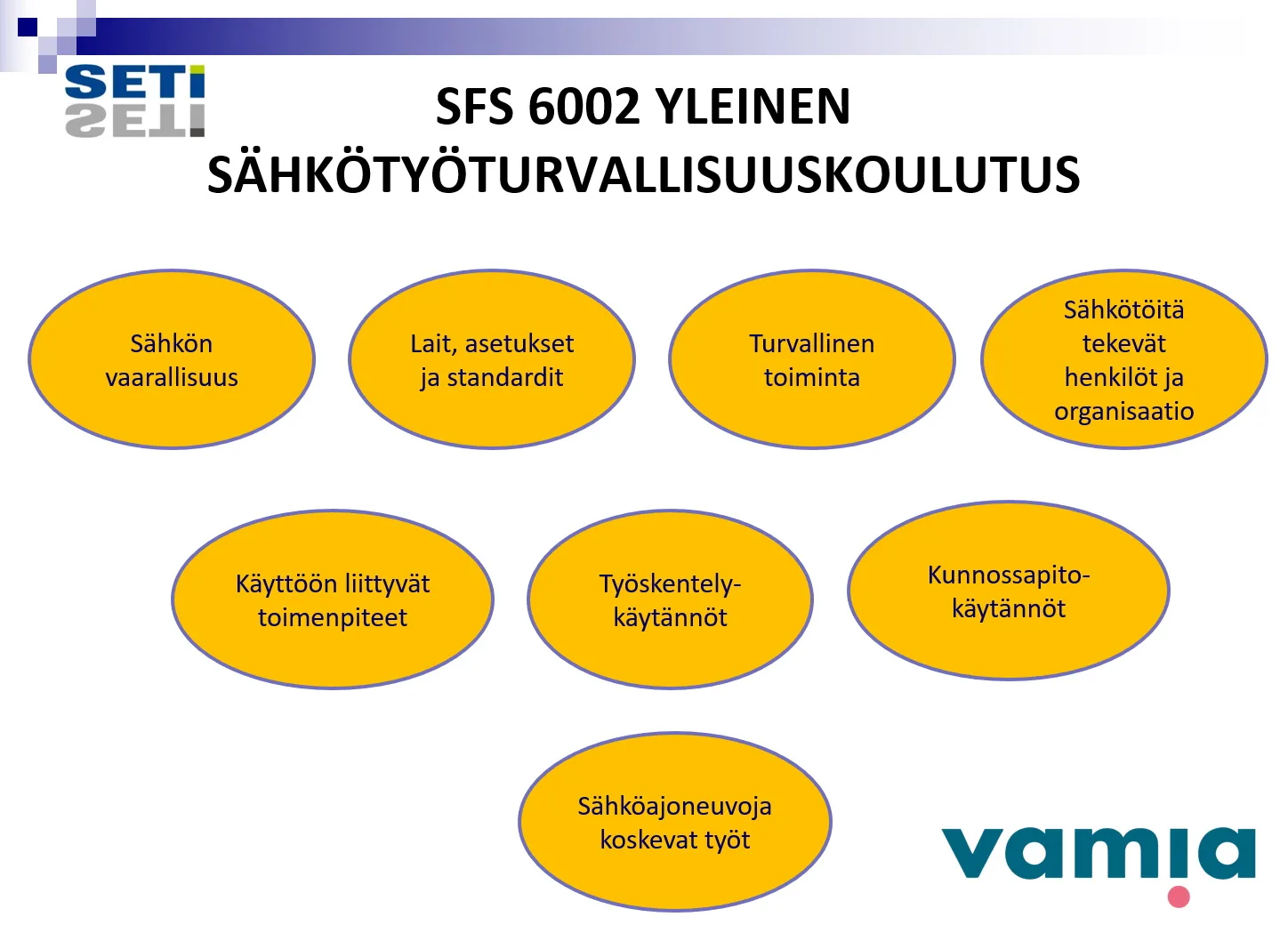 SETI

SFS 6002 YLEINEN SÄHKÖTYÖTURVALLISUUSKOULUTUS

Sähkön vaarallisuus

Lait, asetukset ja standardit

Turvallinen toiminta

Sähkötöitä tekevät henkilöt ja organisaatio

Käyttöön liittyvät toimenpiteet

Työskentely-käytännöt

Kunnossapito-käytännöt

Sähköajoneuvoja koskevat työt

vamia